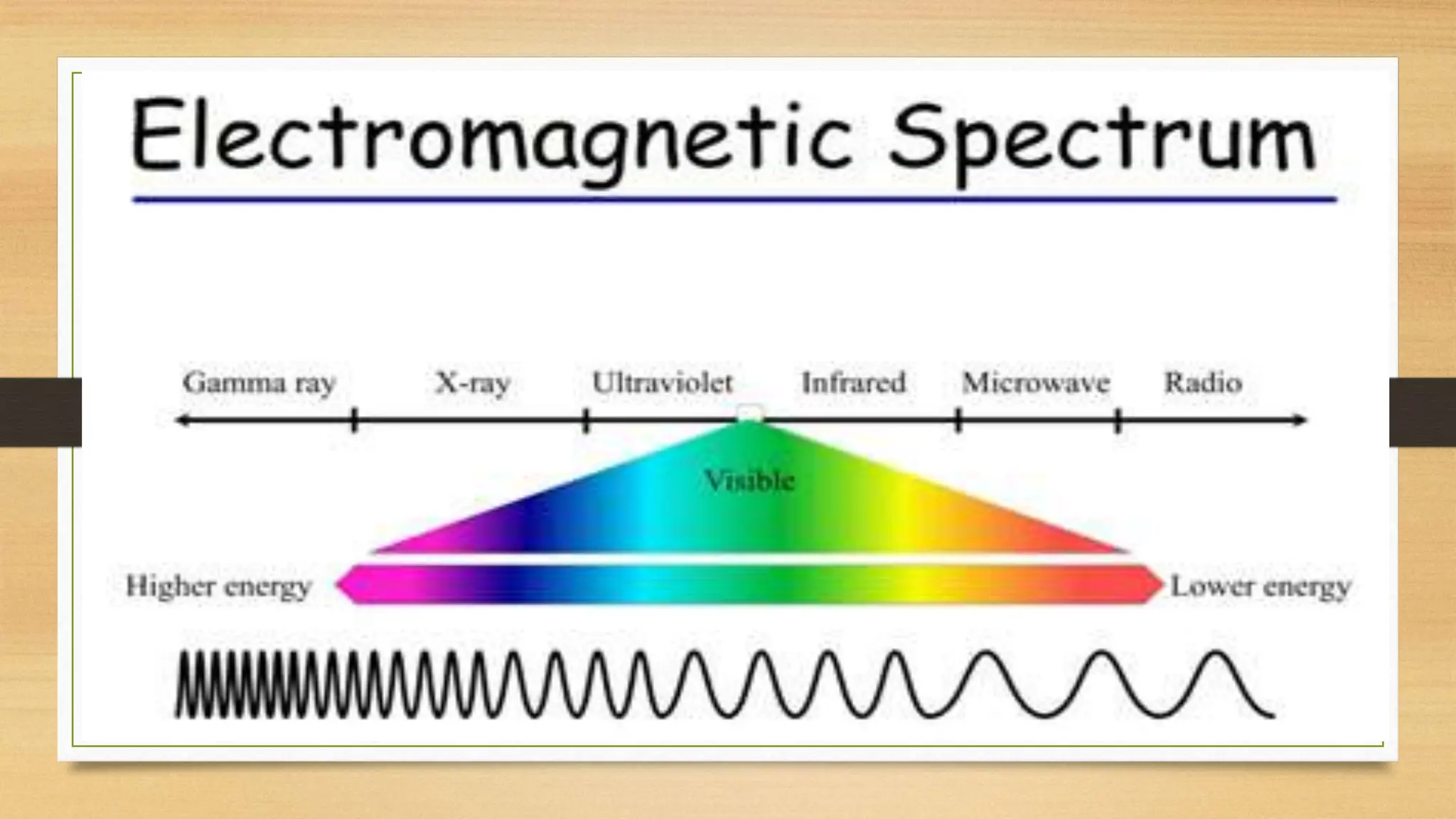 Electromagnetic Spectrum

Gamma ray

X-ray

Ultraviolet

Infrared

Microwave

Radio

Visible

Higher energy

Lower energy